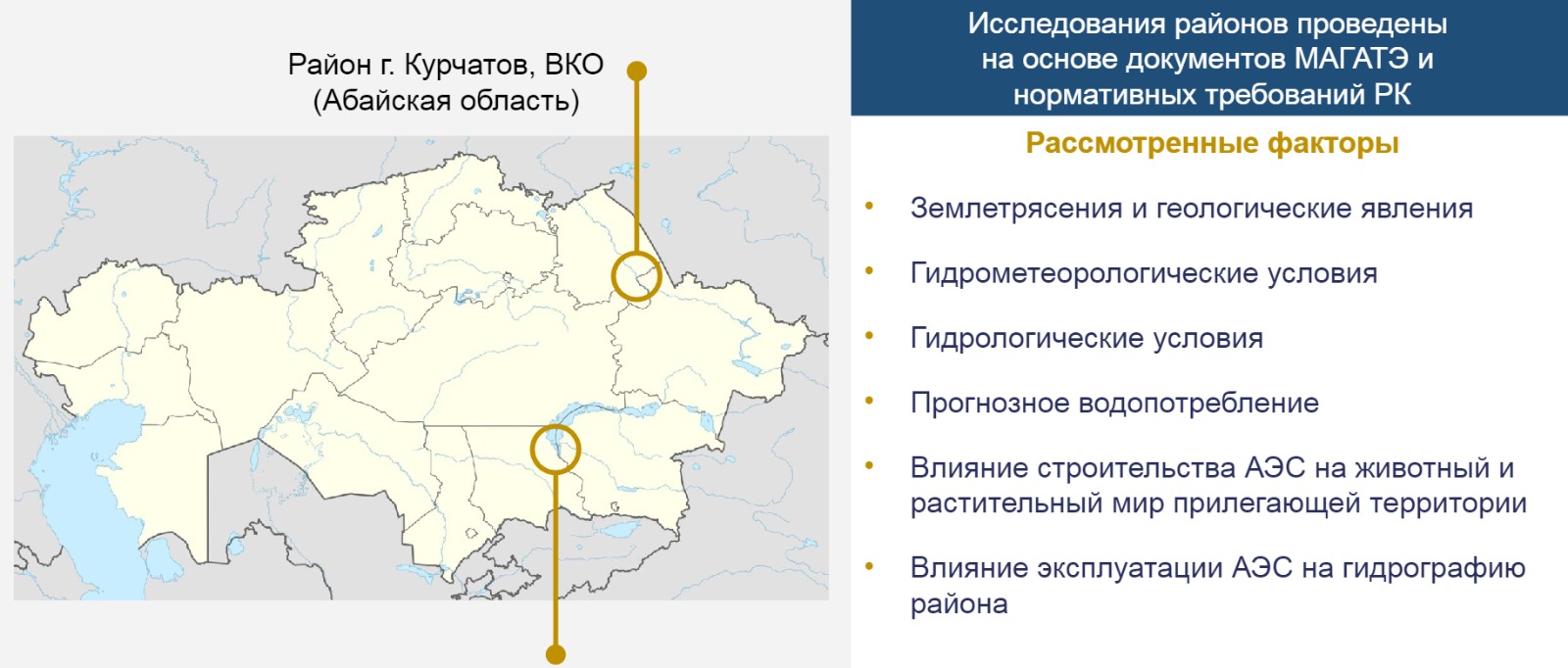 Район г. Курчатов, ВКО
(Абайская область)

Исследования районов проведены на основе документов МАГАТЭ и нормативных требований РК

Рассмотренные факторы

• Землетрясения и геологические явления
• Гидрометеорологические условия
• Гидрологические условия
• Прогнозное водопотребление
• Влияние строительства АЭС на животный и растительный мир прилегающей территории
• Влияние эксплуатации АЭС на гидрографию района